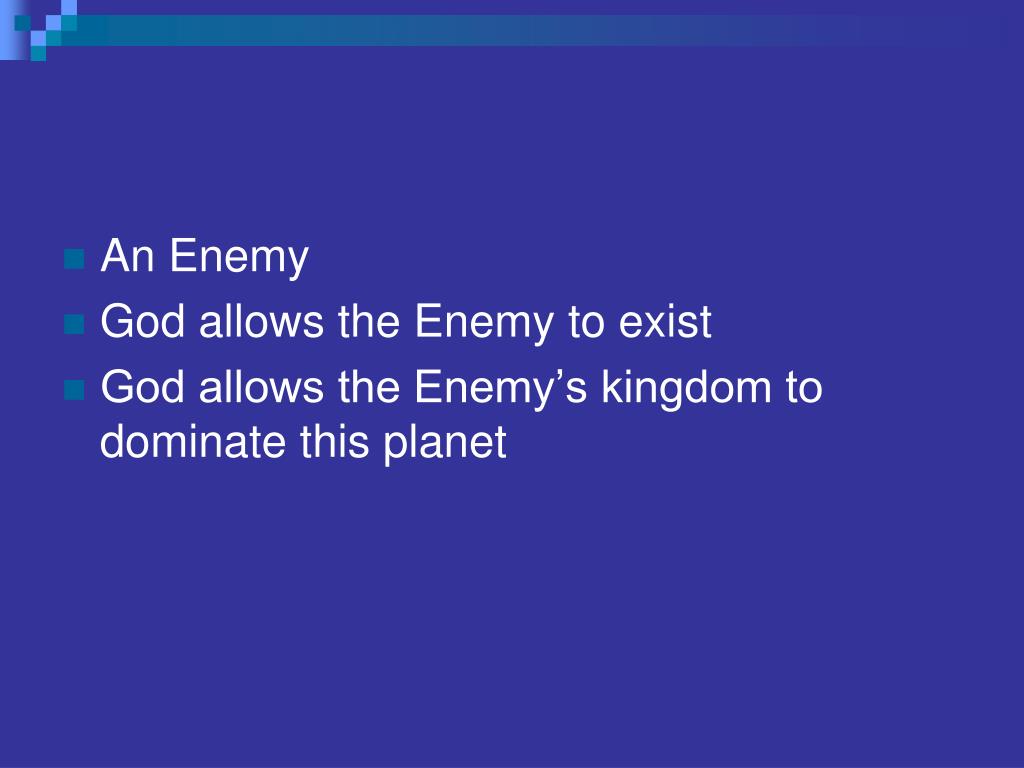 An Enemy
God allows the Enemy to exist
God allows the Enemy’s kingdom to dominate this planet